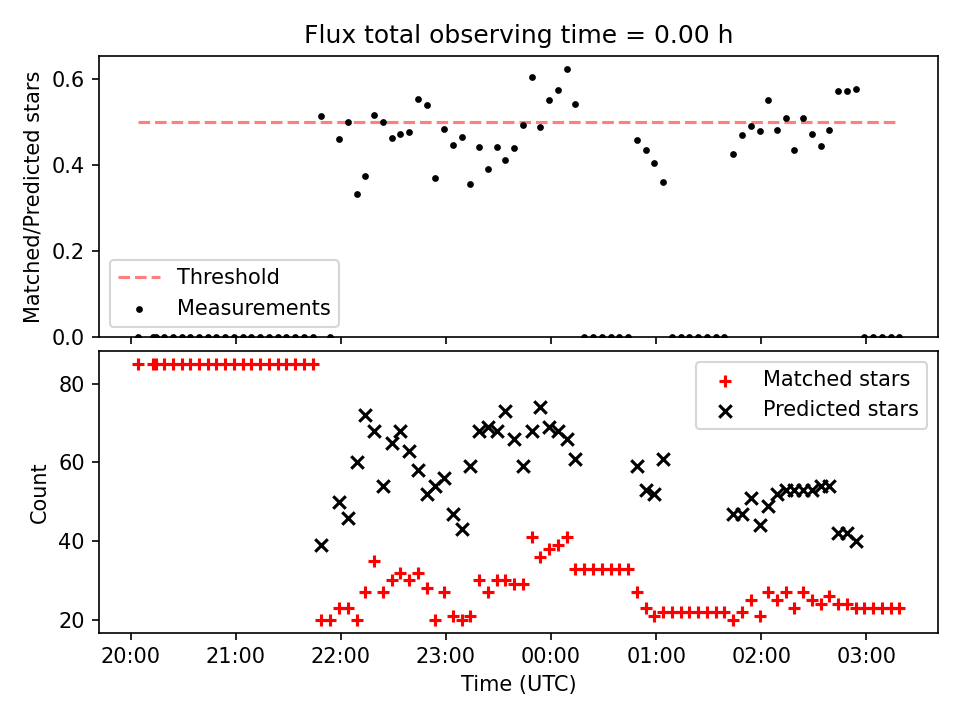 Flux total observing time = 0.00 h

Matched/Predicted stars

0.6
0.4
0.2
0.0

Threshold
Measurements

Count

80
60
40
20

Matched stars
Predicted stars

20:00
21:00
22:00
23:00
00:00
01:00
02:00
03:00

Time (UTC)